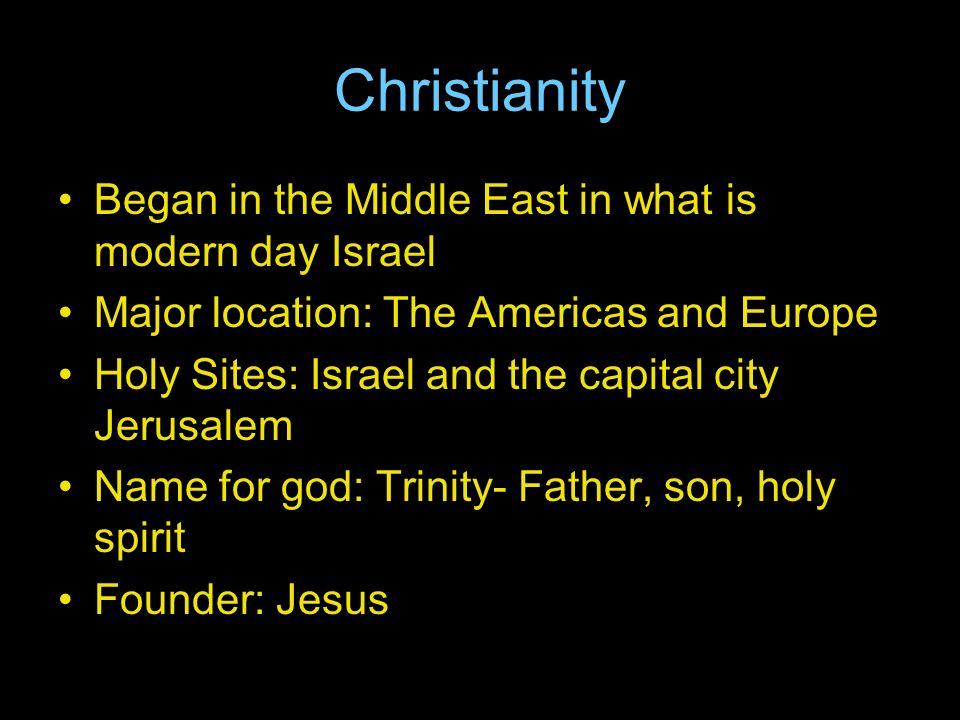 Christianity

• Began in the Middle East in what is modern day Israel
• Major location: The Americas and Europe
• Holy Sites: Israel and the capital city Jerusalem
• Name for god: Trinity- Father, son, holy spirit
• Founder: Jesus